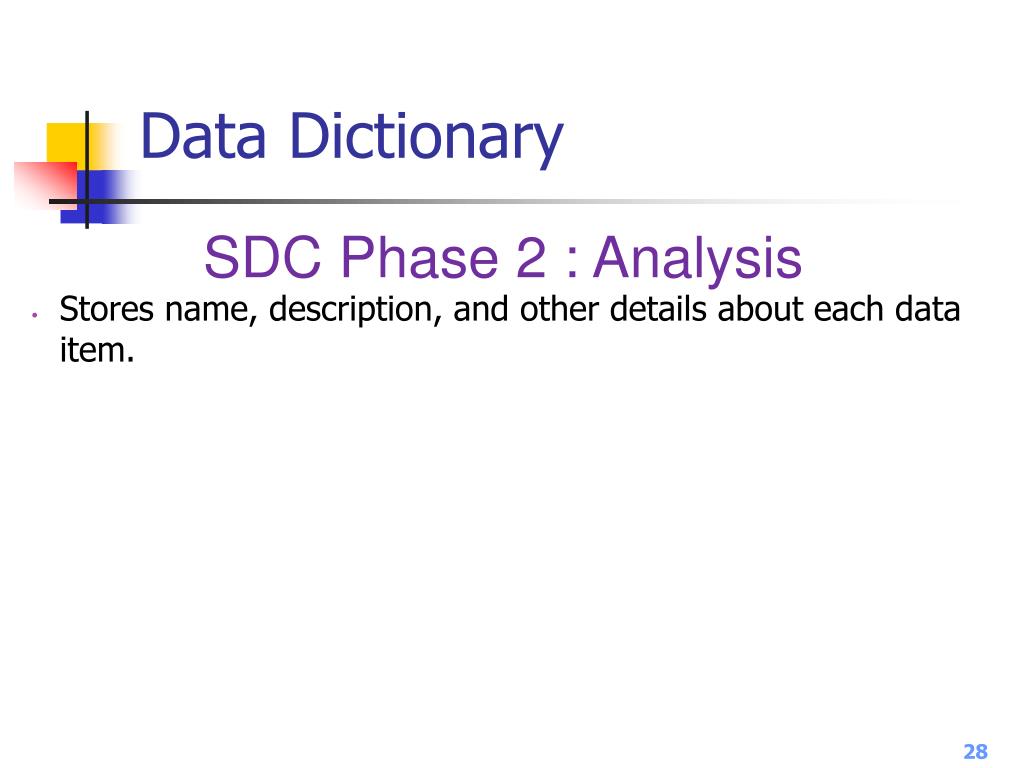 Data Dictionary

SDC Phase 2 : Analysis

• Stores name, description, and other details about each data item.

28